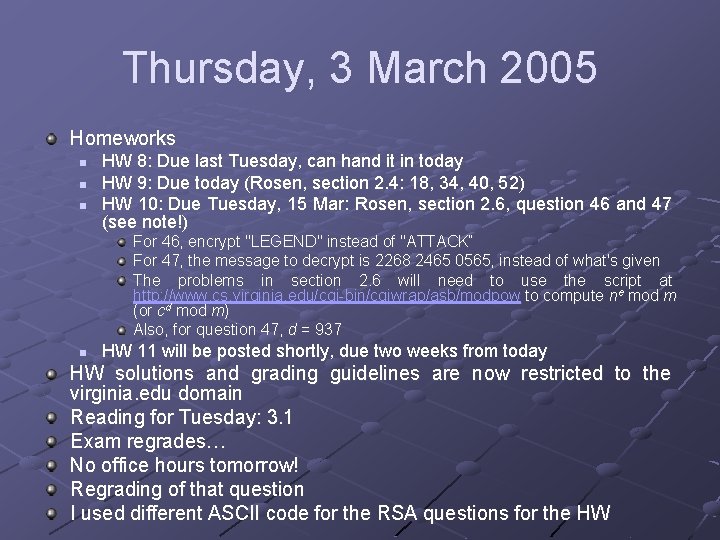 Thursday, 3 March 2005

Homeworks

HW 8: Due last Tuesday, can hand it in today

HW 9: Due today (Rosen, section 2.4: 18, 34, 40, 52)

HW 10: Due Tuesday, 15 Mar: Rosen, section 2.6, question 46 and 47 (see note!)

For 46, encrypt "LEGEND" instead of "ATTACK"

For 47, the message to decrypt is 2268 2465 0565, instead of what's given

The problems in section 2.6 will need to use the script at http://www.cs.virginia.edu/cgi-bin/cgiwrap/asb/modpow to compute $n^e$ mod $m$ (or $c^d$ mod $m$)

Also, for question 47, $d$ = 937

HW 11 will be posted shortly, due two weeks from today

HW solutions and grading guidelines are now restricted to the virginia.edu domain

Reading for Tuesday: 3.1

Exam regrades…

No office hours tomorrow!

Regrading of that question

I used different ASCII code for the RSA questions for the HW